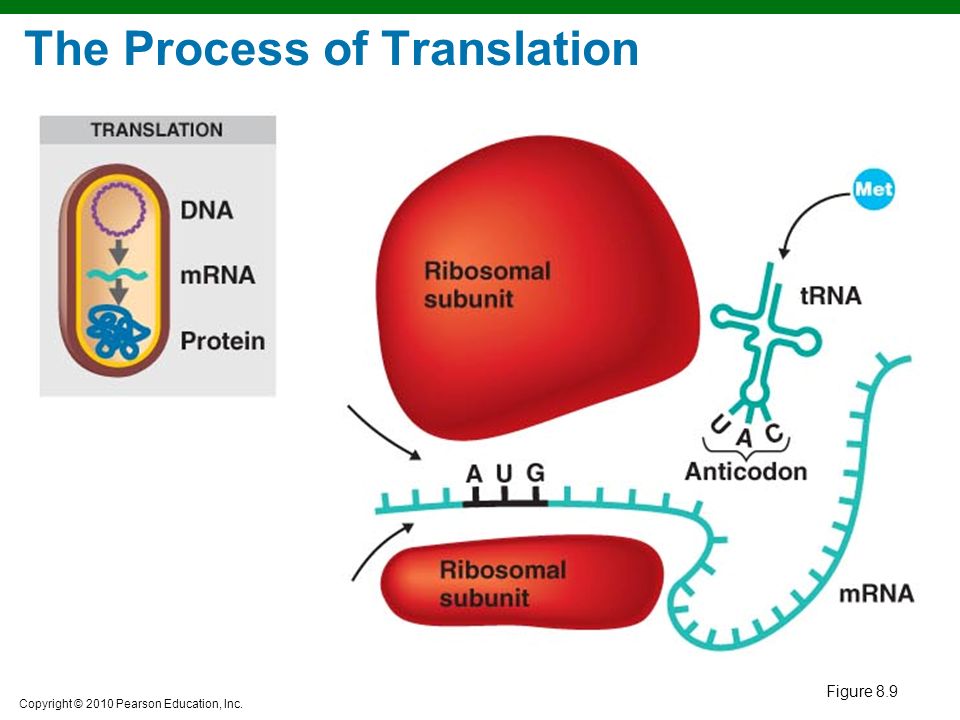 The Process of Translation

TRANSLATION

DNA

mRNA

Protein

Ribosomal subunit

Met

tRNA

U A C

Anticodon

A U G

Ribosomal subunit

mRNA

Figure 8.9

Copyright © 2010 Pearson Education, Inc.